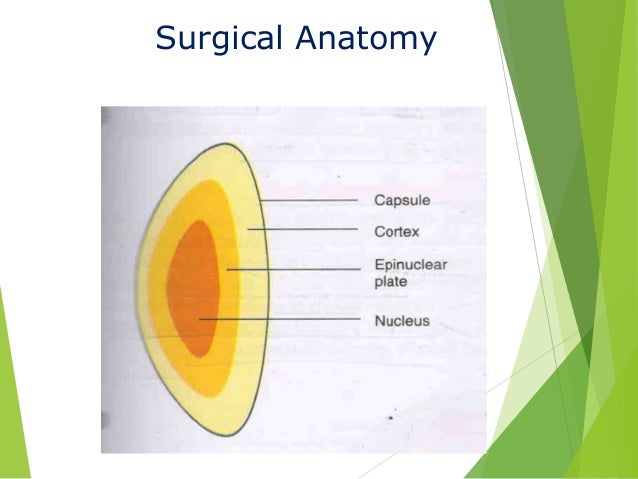 Surgical Anatomy

Capsule

Cortex

Epinuclear plate

Nucleus